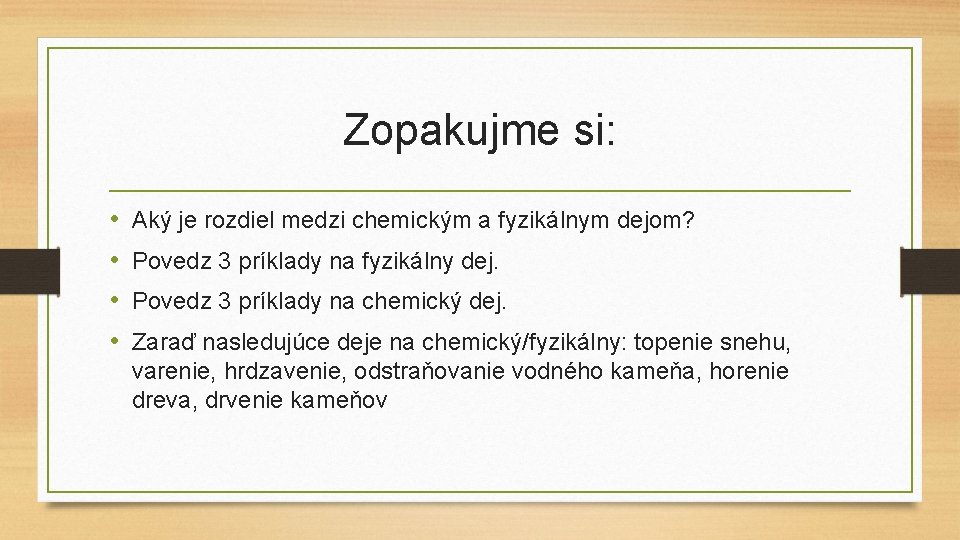 Zopakujme si:

• Aký je rozdiel medzi chemickým a fyzikálnym dejom?
• Povedz 3 príklady na fyzikálny dej.
• Povedz 3 príklady na chemický dej.
• Zaraď nasledujúce deje na chemický/fyzikálny: topenie snehu, varenie, hrdzavenie, odstraňovanie vodného kameňa, horenie dreva, drvenie kameňov